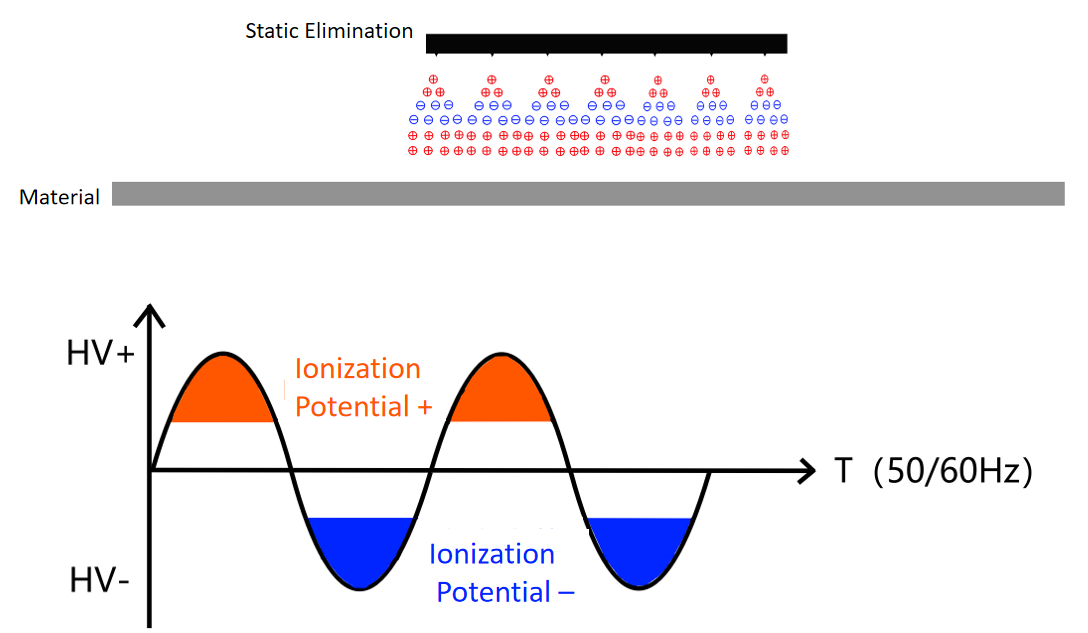 Static Elimination

Material

HV+

Ionization Potential +

T (50/60Hz)

HV-

Ionization Potential –